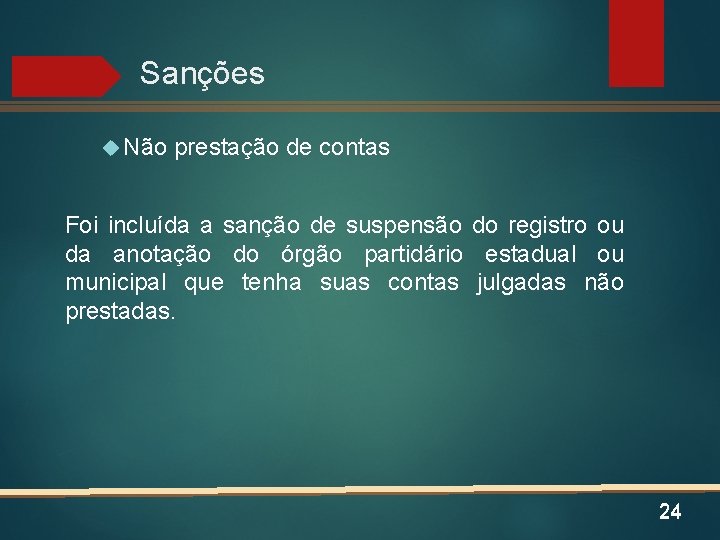 Sanções

Não prestação de contas

Foi incluída a sanção de suspensão do registro ou da anotação do órgão partidário estadual ou municipal que tenha suas contas julgadas não prestadas.

24